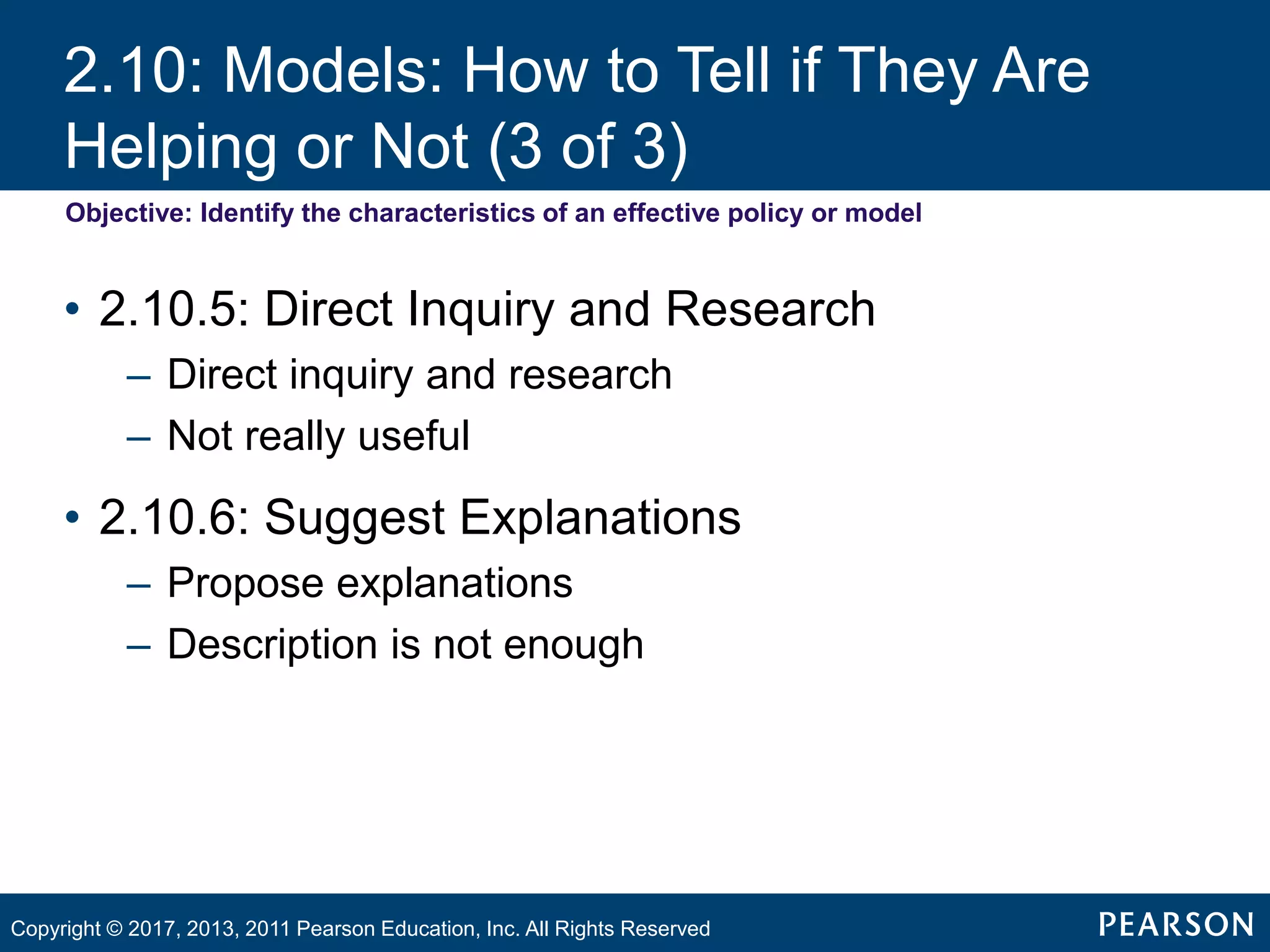 2.10: Models: How to Tell if They Are Helping or Not (3 of 3)

Objective: Identify the characteristics of an effective policy or model

• 2.10.5: Direct Inquiry and Research
– Direct inquiry and research
– Not really useful

• 2.10.6: Suggest Explanations
– Propose explanations
– Description is not enough

Copyright © 2017, 2013, 2011 Pearson Education, Inc. All Rights Reserved

PEARSON